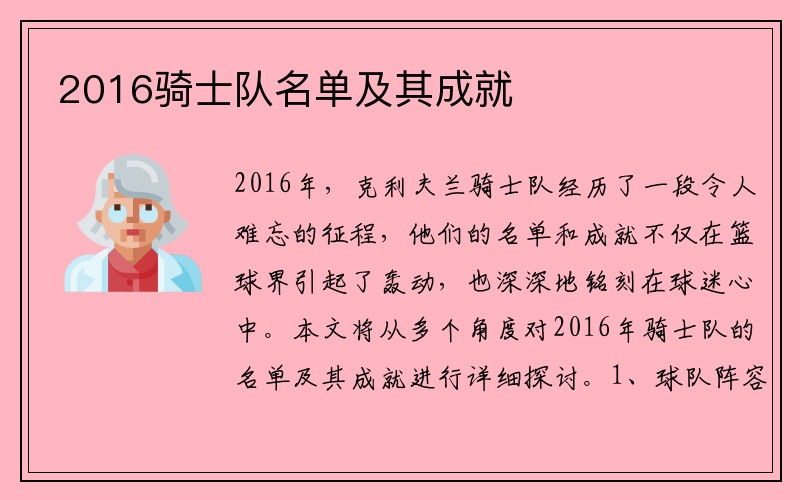 2016骑士队名单及其成就

2016年，克利夫兰骑士队经历了一段令人难忘的征程，他们的名单和成就不仅在篮球界引起了轰动，也深深地铭刻在球迷心中。本文将从多个角度对2016年骑士队的名单及其成就进行详细探讨。1、球队阵容